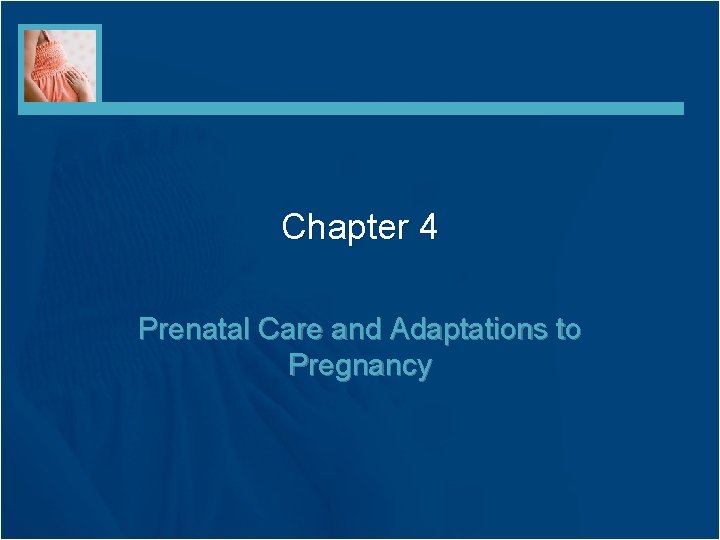 Chapter 4

Prenatal Care and Adaptations to Pregnancy